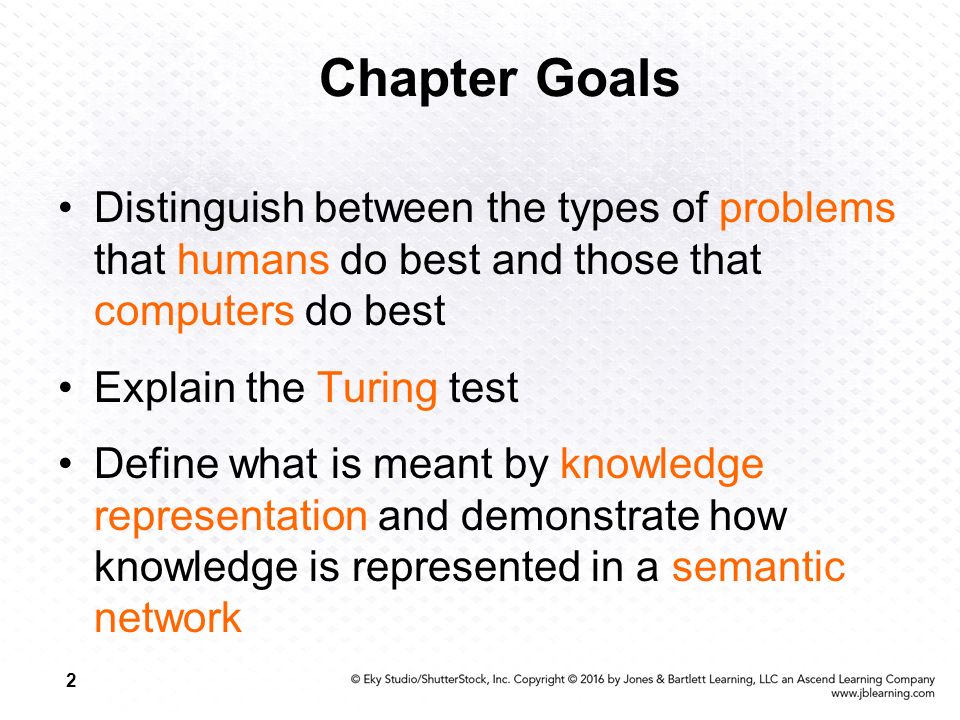 Chapter Goals

• Distinguish between the types of problems that humans do best and those that computers do best

• Explain the Turing test

• Define what is meant by knowledge representation and demonstrate how knowledge is represented in a semantic network

2

© Eky Studio/ShutterStock, Inc. Copyright © 2016 by Jones & Bartlett Learning, LLC an Ascend Learning Company
www.jblearning.com